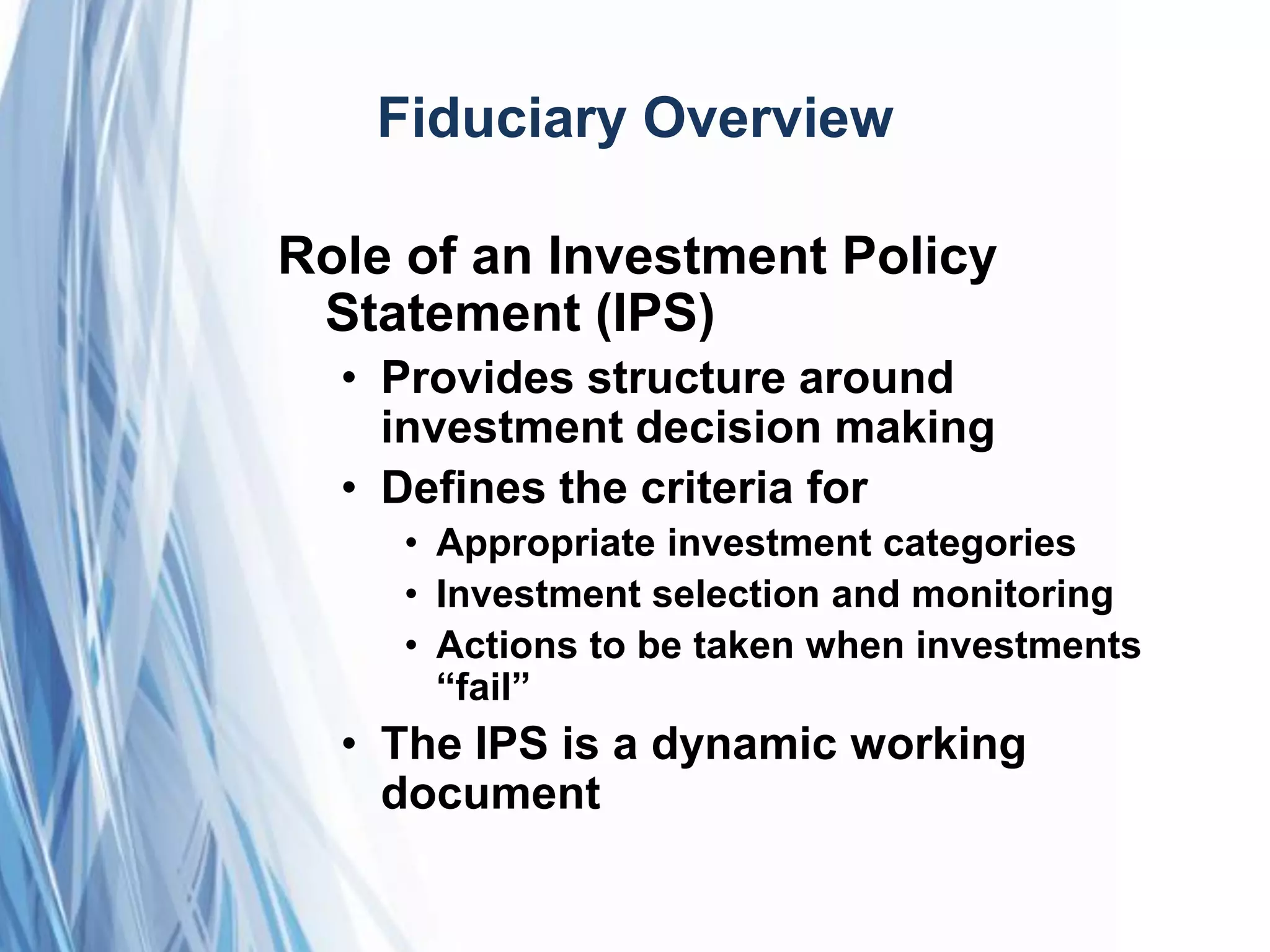 Fiduciary Overview

Role of an Investment Policy Statement (IPS)

• Provides structure around investment decision making
• Defines the criteria for
  • Appropriate investment categories
  • Investment selection and monitoring
  • Actions to be taken when investments “fail”
• The IPS is a dynamic working document